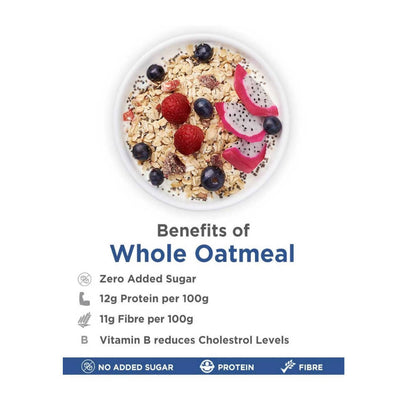 Benefits of
Whole Oatmeal

Zero Added Sugar

12g Protein per 100g

11g Fibre per 100g

B Vitamin B reduces Cholestrol Levels

NO ADDED SUGAR PROTEIN FIBRE